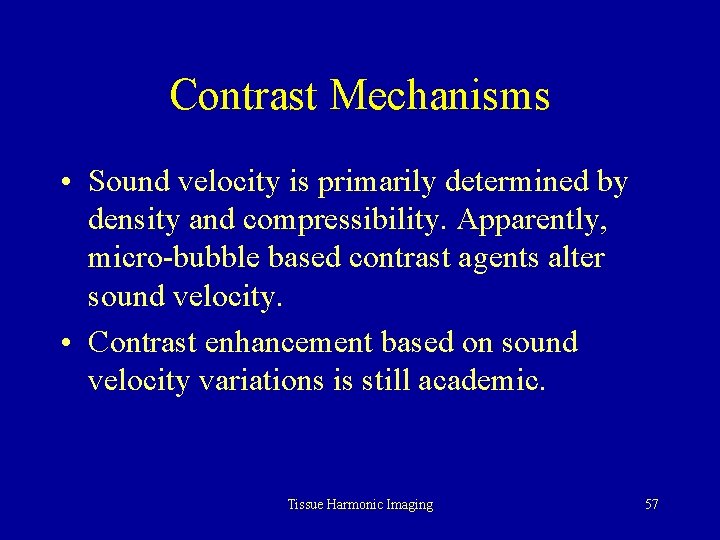 Contrast Mechanisms

• Sound velocity is primarily determined by density and compressibility. Apparently, micro-bubble based contrast agents alter sound velocity.

• Contrast enhancement based on sound velocity variations is still academic.

Tissue Harmonic Imaging

57